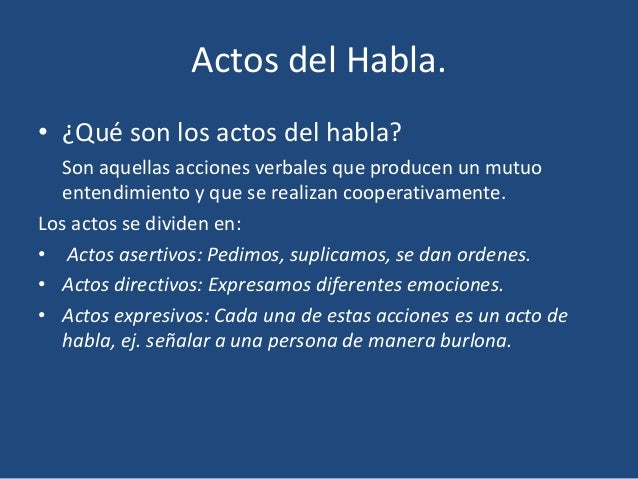 Actos del Habla.

• ¿Qué son los actos del habla?

Son aquellas acciones verbales que producen un mutuo entendimiento y que se realizan cooperativamente.

Los actos se dividen en:

• Actos asertivos: Pedimos, suplicamos, se dan ordenes.

• Actos directivos: Expresamos diferentes emociones.

• Actos expresivos: Cada una de estas acciones es un acto de habla, ej. señalar a una persona de manera burlona.